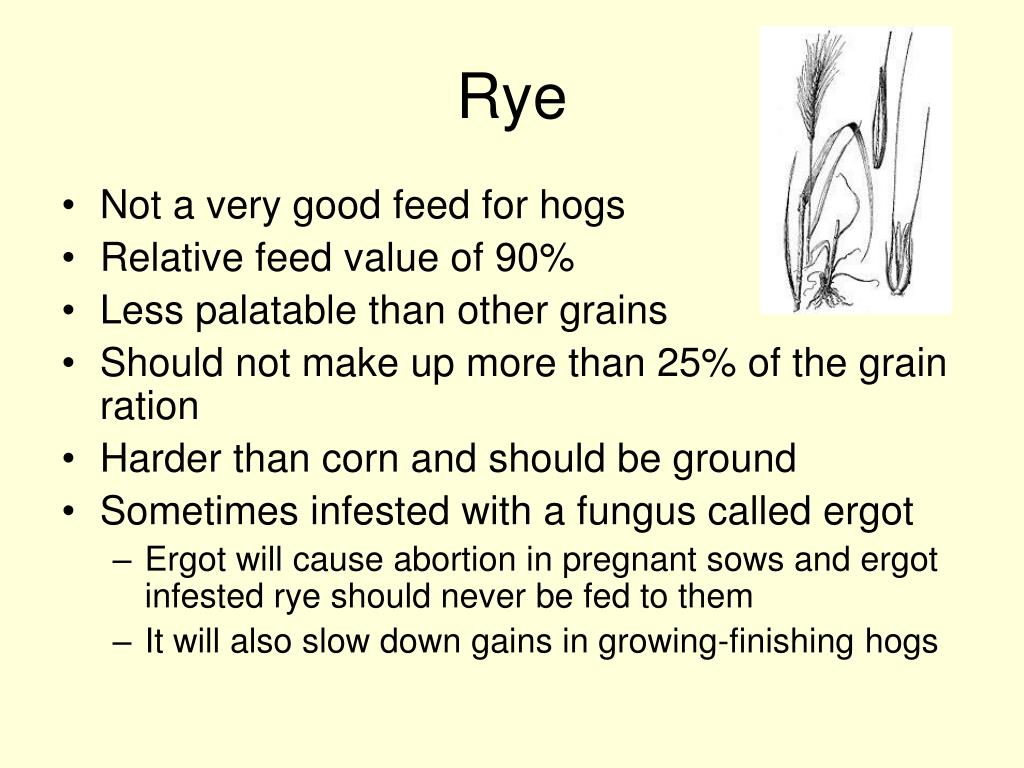 Rye

• Not a very good feed for hogs
• Relative feed value of 90%
• Less palatable than other grains
• Should not make up more than 25% of the grain ration
• Harder than corn and should be ground
• Sometimes infested with a fungus called ergot
  – Ergot will cause abortion in pregnant sows and ergot infested rye should never be fed to them
  – It will also slow down gains in growing-finishing hogs